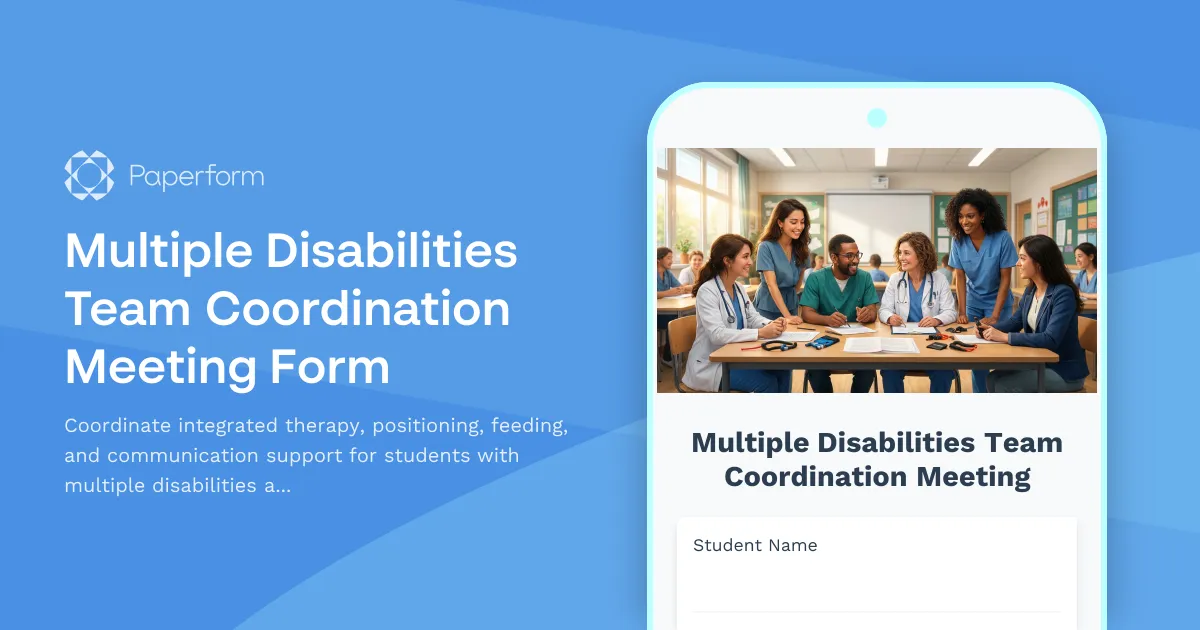 Paperform

Multiple Disabilities Team Coordination Meeting Form

Coordinate integrated therapy, positioning, feeding, and communication support for students with multiple disabilities a...

Multiple Disabilities Team Coordination Meeting

Student Name